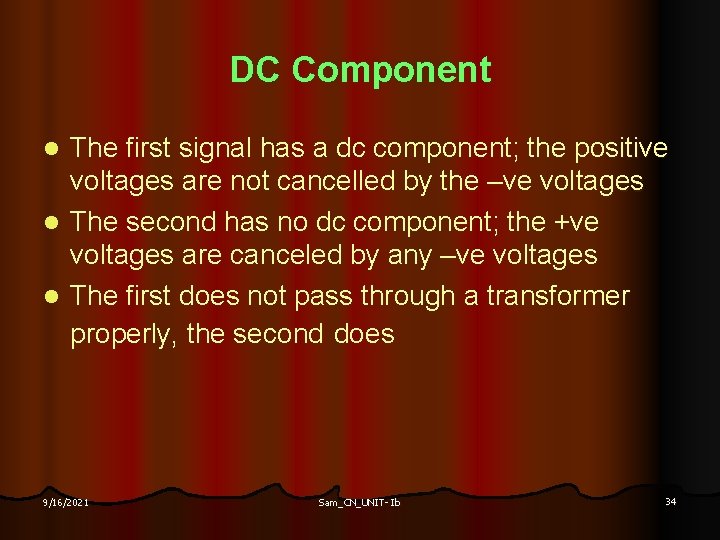 DC Component

- The first signal has a dc component; the positive voltages are not cancelled by the –ve voltages
- The second has no dc component; the +ve voltages are canceled by any –ve voltages
- The first does not pass through a transformer properly, the second does

9/16/2021

Sam_CN_UNIT- Ib

34